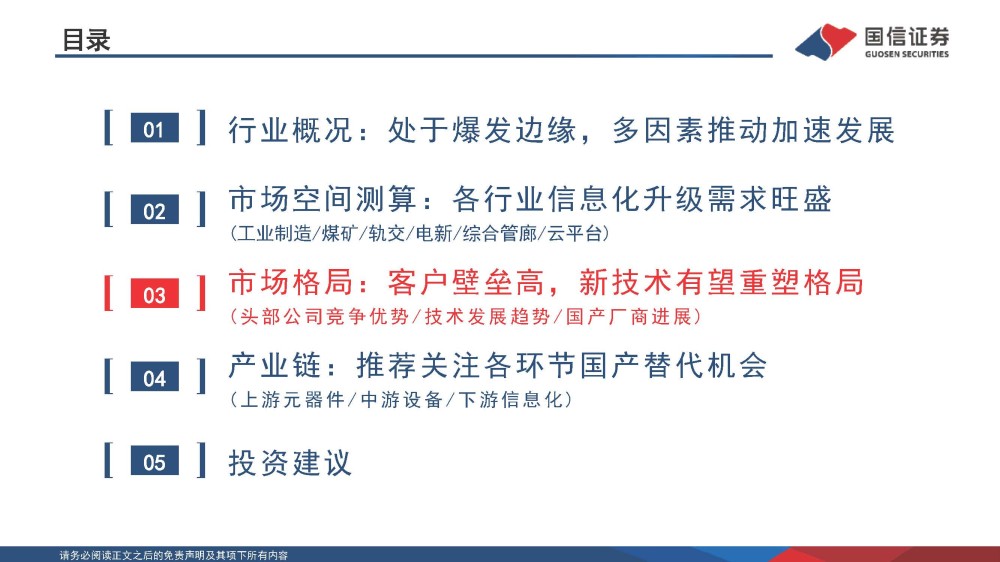 目录

国信证券
GUOSEN SECURITIES

01 行业概况：处于爆发边缘，多因素推动加速发展

02 市场空间测算：各行业信息化升级需求旺盛
（工业制造/煤矿/轨交/电新/综合管廊/云平台）

03 市场格局：客户壁垒高，新技术有望重塑格局
（头部公司竞争优势/技术发展趋势/国产厂商进展）

04 产业链：推荐关注各环节国产替代机会
（上游元器件/中游设备/下游信息化）

05 投资建议

请务必阅读正文之后的免责声明及其项下所有内容